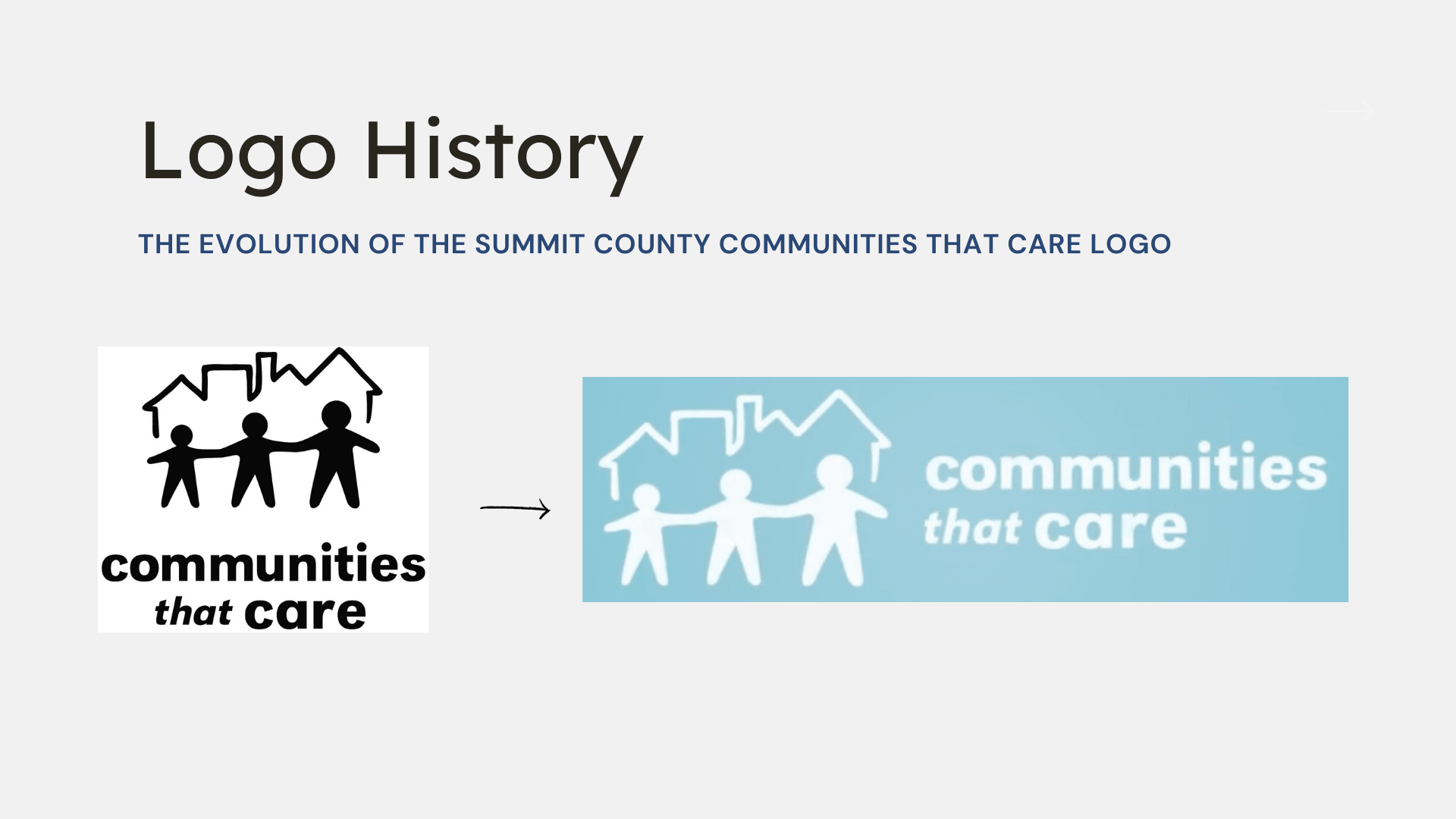 Logo History

THE EVOLUTION OF THE SUMMIT COUNTY COMMUNITIES THAT CARE LOGO

communities that care

communities that care